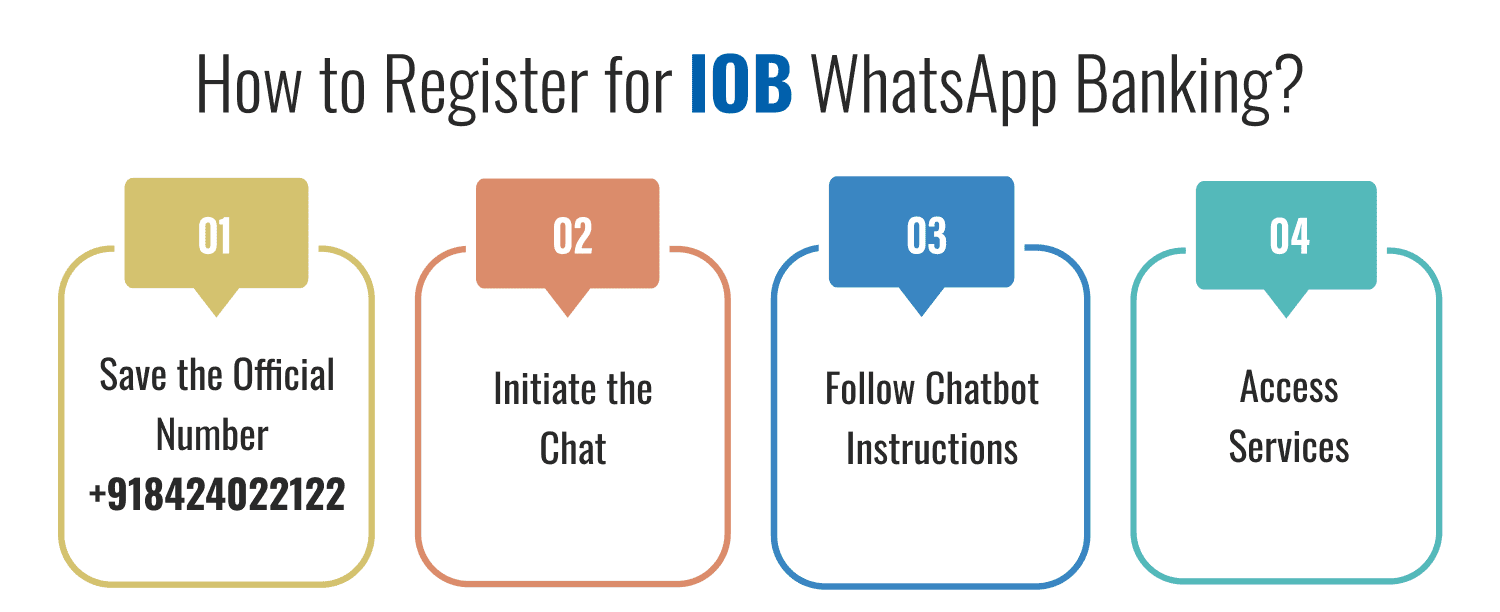 How to Register for IOB WhatsApp Banking?

01

Save the Official Number +918424022122

02

Initiate the Chat

03

Follow Chatbot Instructions

04

Access Services